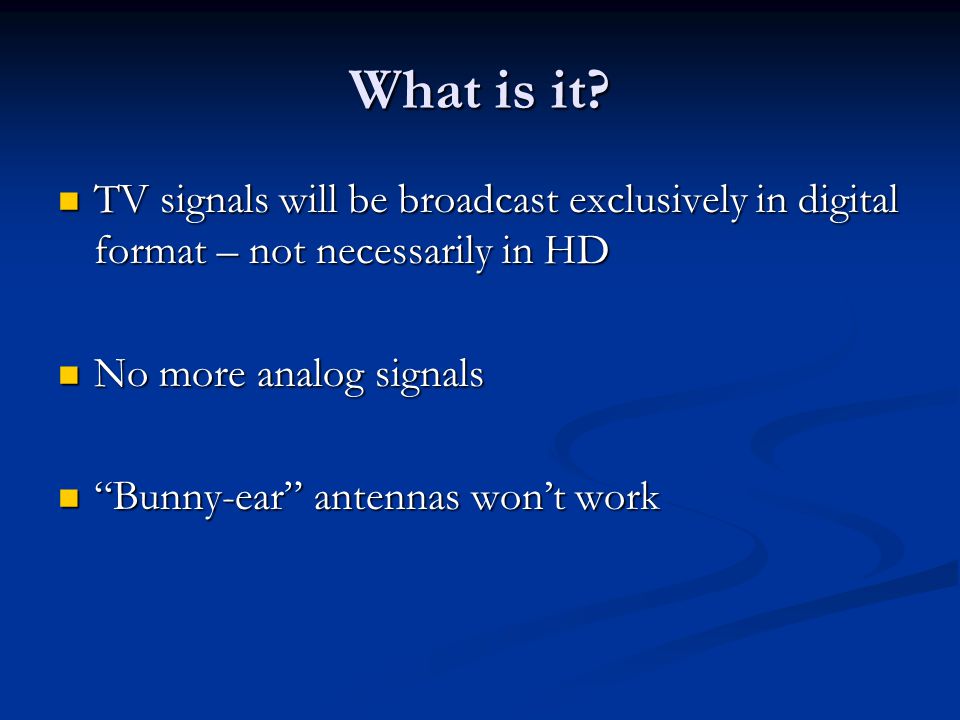 What is it?

TV signals will be broadcast exclusively in digital format – not necessarily in HD

No more analog signals

“Bunny-ear” antennas won’t work